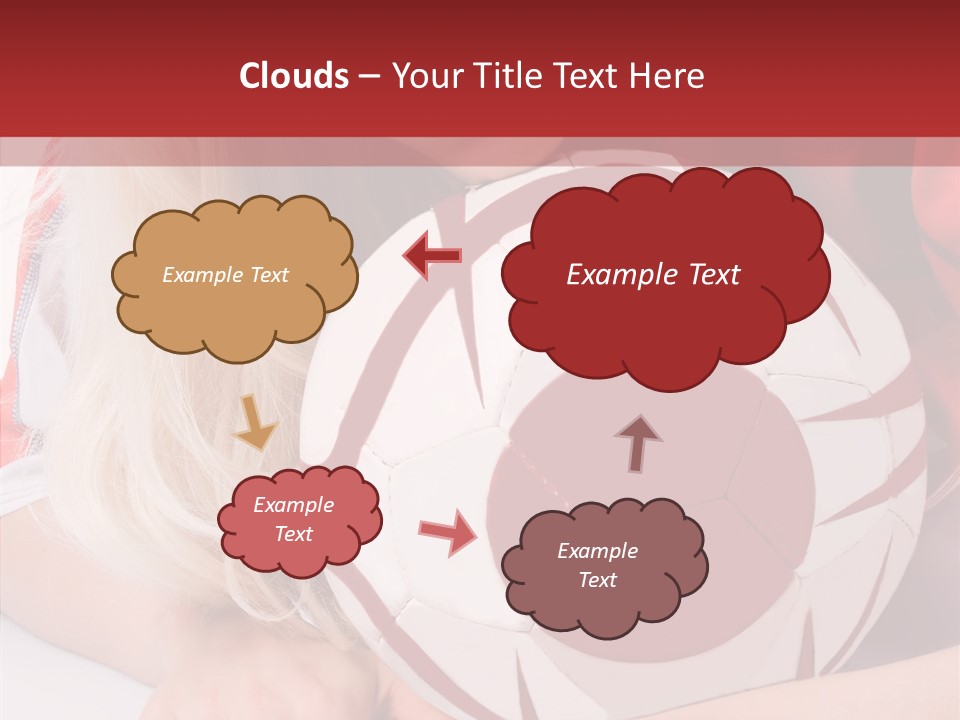 Clouds – Your Title Text Here

Example Text

Example Text

Example Text

Example Text